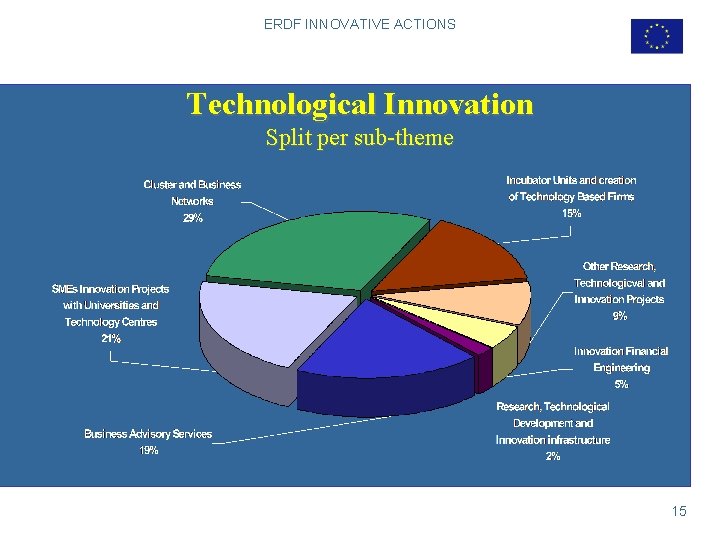 ERDF INNOVATIVE ACTIONS

Technological Innovation
Split per sub-theme

Cluster and Business Networks
29%

Incubator Units and creation of Technology Based Firms
15%

Other Research, Technologicval and Innovation Projects
9%

Innovation Financial Engineering
5%

Research, Technological Development and Innovation infrastructure
2%

Business Advisory Services
19%

SMEs Innovation Projects with Universities and Technology Centres
21%

15